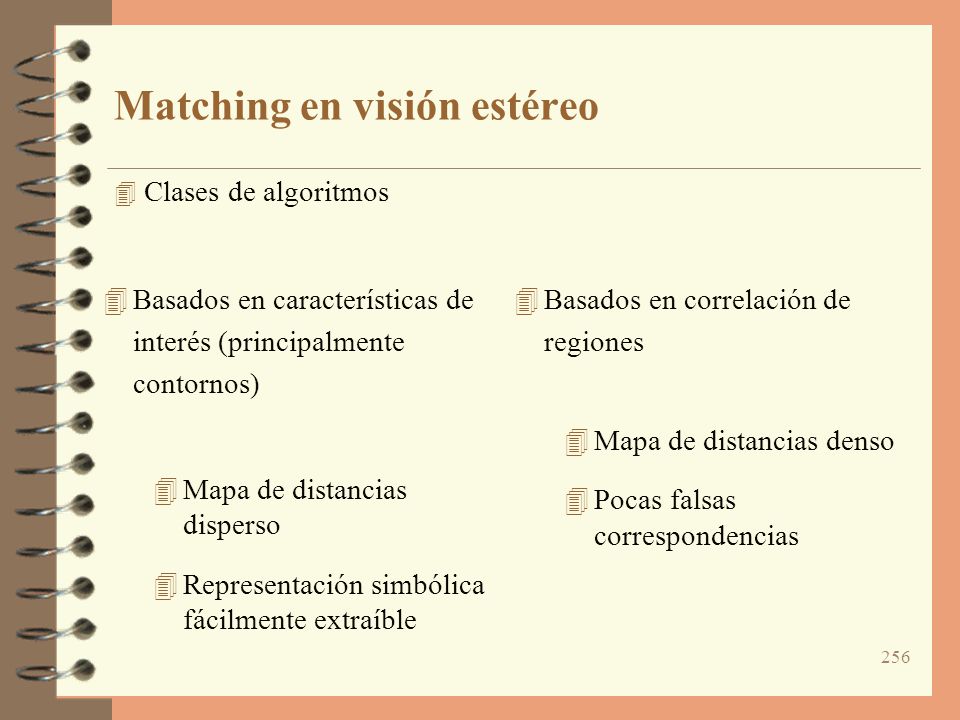 Matching en visión estéreo

Clases de algoritmos

Basados en características de interés (principalmente contornos)

Mapa de distancias disperso

Representación simbólica fácilmente extraíble

Basados en correlación de regiones

Mapa de distancias denso

Pocas falsas correspondencias

256